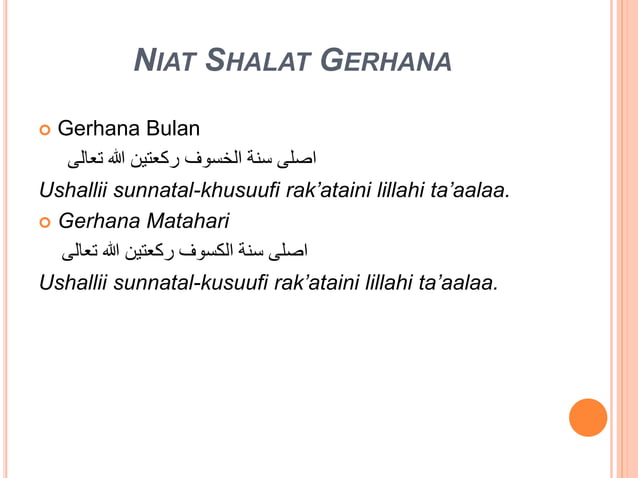 NIAT SHALAT GERHANA

Gerhana Bulan
اصلى سنة الخسوف ركعتين الله تعالى
Ushallii sunnatal-khusuufi rak'ataini lillahi ta'aalaa.

Gerhana Matahari
اصلى سنة الكسوف ركعتين الله تعالى
Ushallii sunnatal-kusuufi rak'ataini lillahi ta'aalaa.